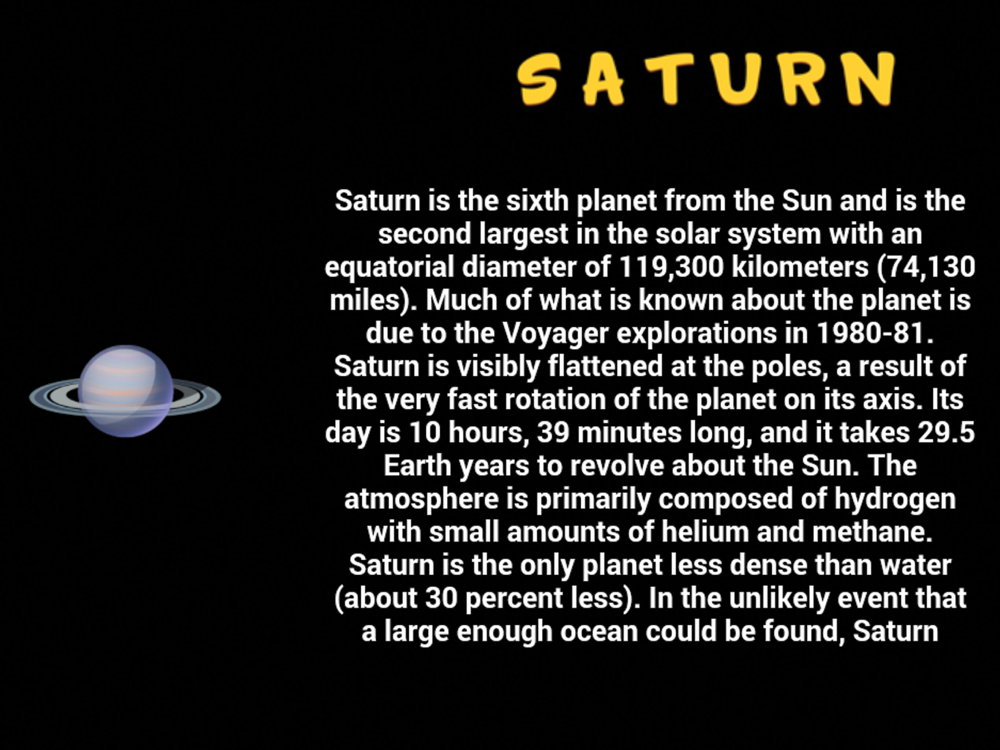 SATURN

Saturn is the sixth planet from the Sun and is the second largest in the solar system with an equatorial diameter of 119,300 kilometers (74,130 miles). Much of what is known about the planet is due to the Voyager explorations in 1980-81. Saturn is visibly flattened at the poles, a result of the very fast rotation of the planet on its axis. Its day is 10 hours, 39 minutes long, and it takes 29.5 Earth years to revolve about the Sun. The atmosphere is primarily composed of hydrogen with small amounts of helium and methane. Saturn is the only planet less dense than water (about 30 percent less). In the unlikely event that a large enough ocean could be found, Saturn